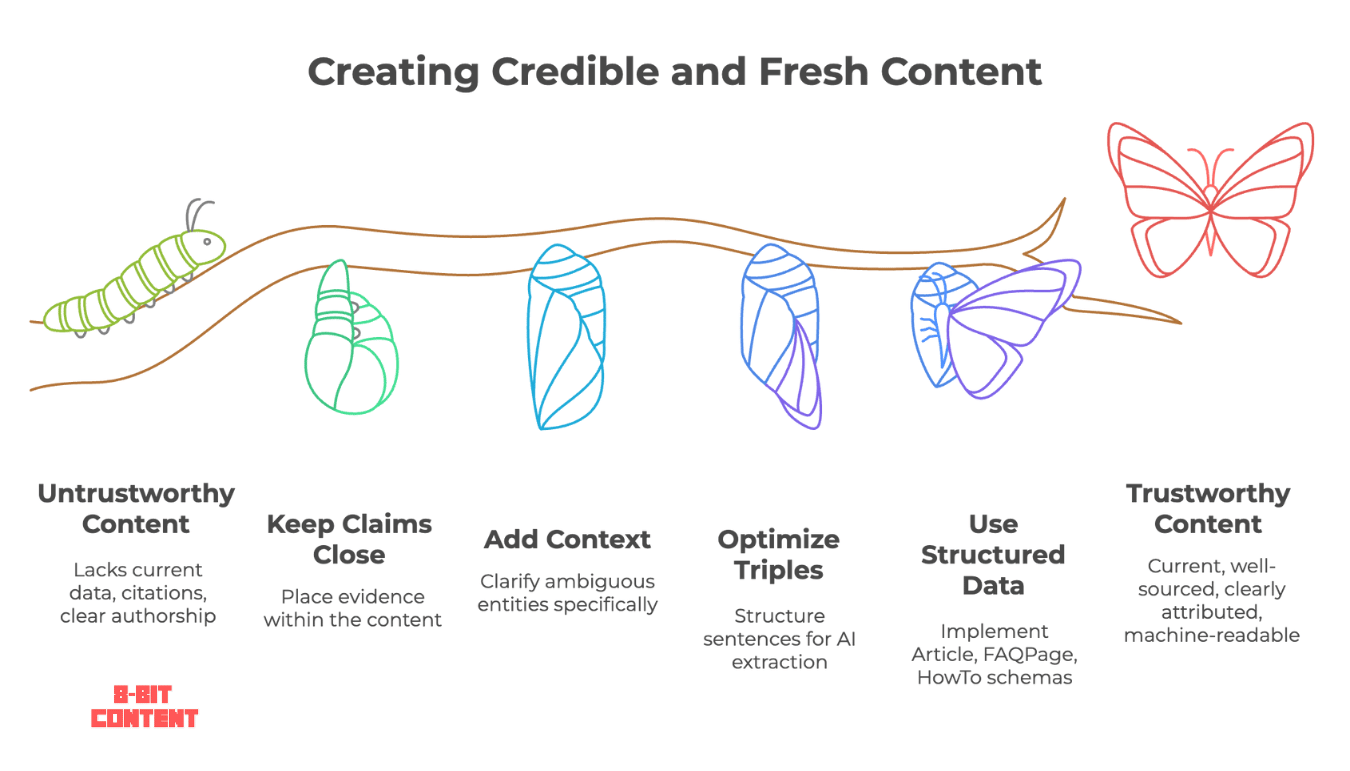 Creating Credible and Fresh Content

Untrustworthy Content

Lacks current data, citations, clear authorship

Keep Claims Close

Place evidence within the content

Add Context

Clarify ambiguous entities specifically

Optimize Triples

Structure sentences for AI extraction

Use Structured Data

Implement Article, FAQPage, HowTo schemas

Trustworthy Content

Current, well-sourced, clearly attributed, machine-readable

8-BIT CONTENT